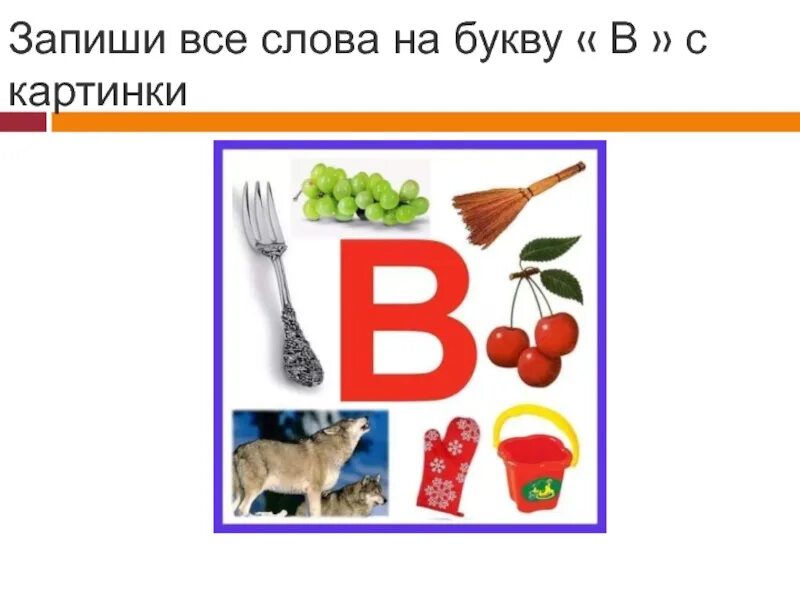 Запиши все слова на букву « В » с картинки

В